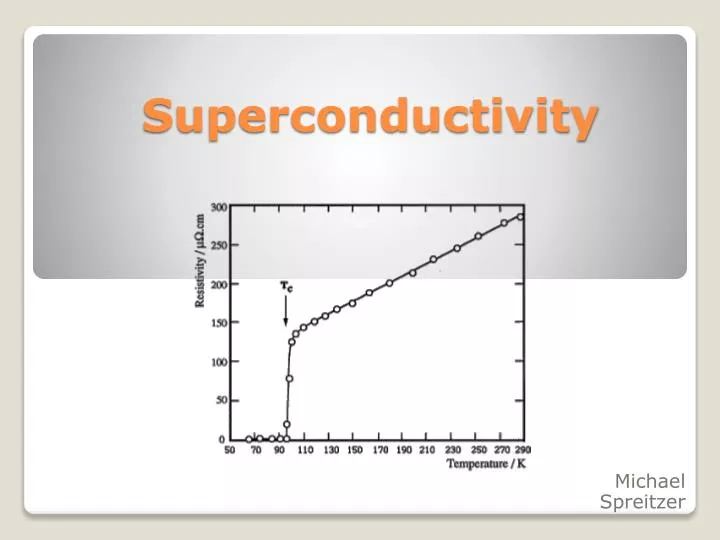 Superconductivity

Resistivity / μΩ.cm

300
250
200
150
100
50
0

$T_c$

50 70 90 110 130 150 170 190 210 230 250 270 290

Temperature / K

Michael Spreitzer